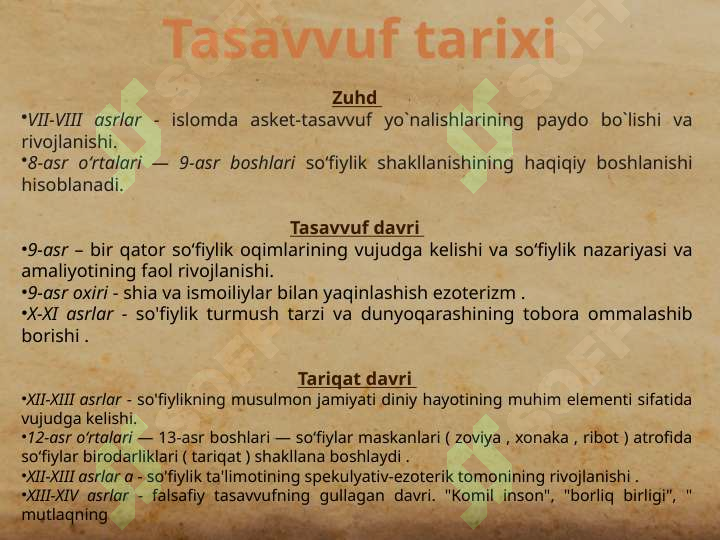 Tasavvuf tarixi

Zuhd

•VII-VIII asrlar - islomda asket-tasavvuf yo`nalishlarining paydo bo`lishi va rivojlanishi.
•8-asr o‘rtalari — 9-asr boshlari so‘fiylik shakllanishining haqiqiy boshlanishi hisoblanadi.

Tasavvuf davri

•9-asr – bir qator so‘fiylik oqimlarining vujudga kelishi va so‘fiylik nazariyasi va amaliyotining faol rivojlanishi.
•9-asr oxiri - shia va ismoiliylar bilan yaqinlashish ezoterizm .
•X-XI asrlar - so'fiylik turmush tarzi va dunyoqarashining tobora ommalashib borishi .

Tariqat davri

•XII-XIII asrlar - so'fiylikning musulmon jamiyati diniy hayotining muhim elementi sifatida vujudga kelishi.
•12-asr o‘rtalari — 13-asr boshlari — so‘fiylar maskanlari ( zoviya , xonaka , ribot ) atrofida so‘fiylar birodarliklari ( tariqat ) shakllana boshlaydi .
•XII-XIII asrlar a - so'fiylik ta'limotining spekulyativ-ezoterik tomonining rivojlanishi .
•XIII-XIV asrlar - falsafiy tasavvufning gullagan davri. "Komil inson", "borliq birligi", " mutlaqning